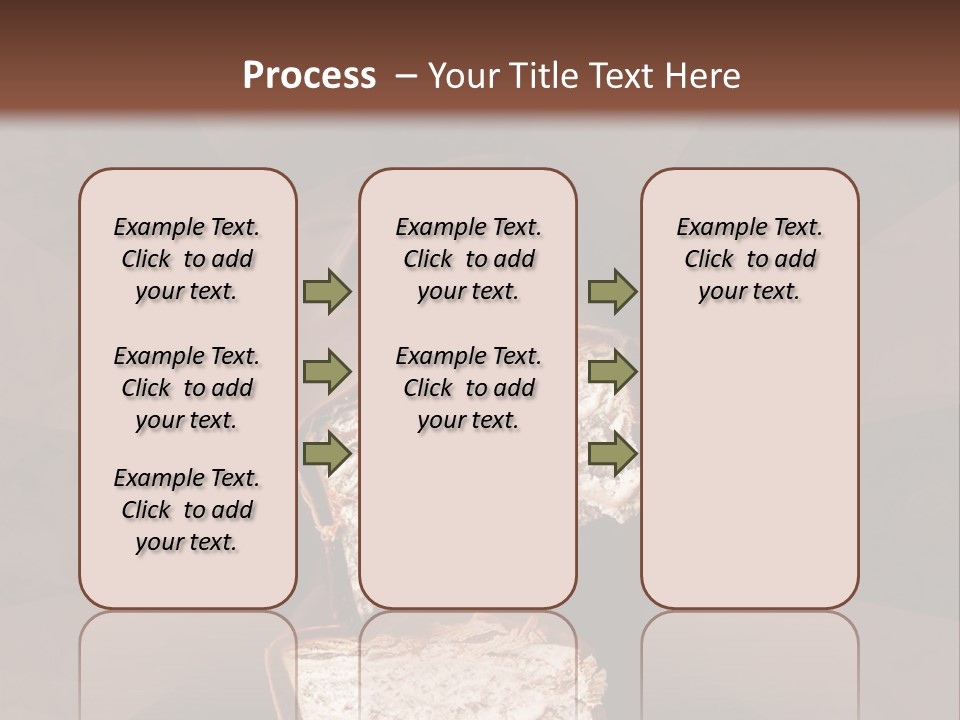 Process – Your Title Text Here

Example Text. Click to add your text.

Example Text. Click to add your text.

Example Text. Click to add your text.

Example Text. Click to add your text.

Example Text. Click to add your text.

Example Text. Click to add your text.